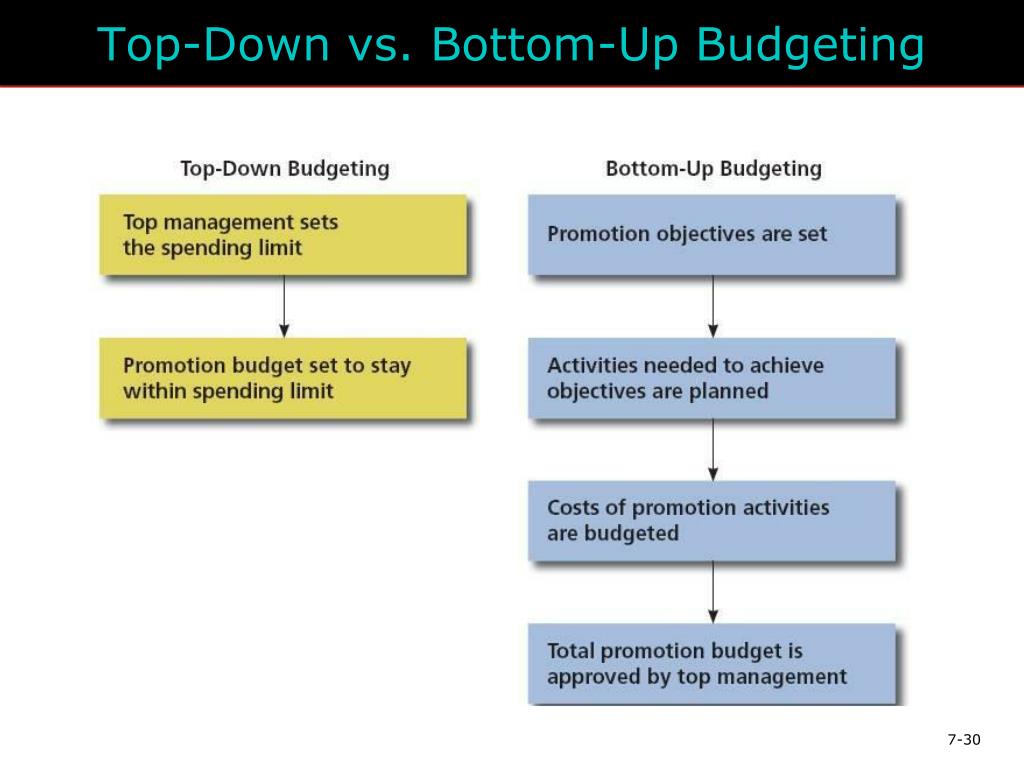 Top-Down vs. Bottom-Up Budgeting

Top-Down Budgeting

Top management sets the spending limit

Promotion budget set to stay within spending limit

Bottom-Up Budgeting

Promotion objectives are set

Activities needed to achieve objectives are planned

Costs of promotion activities are budgeted

Total promotion budget is approved by top management

7-30